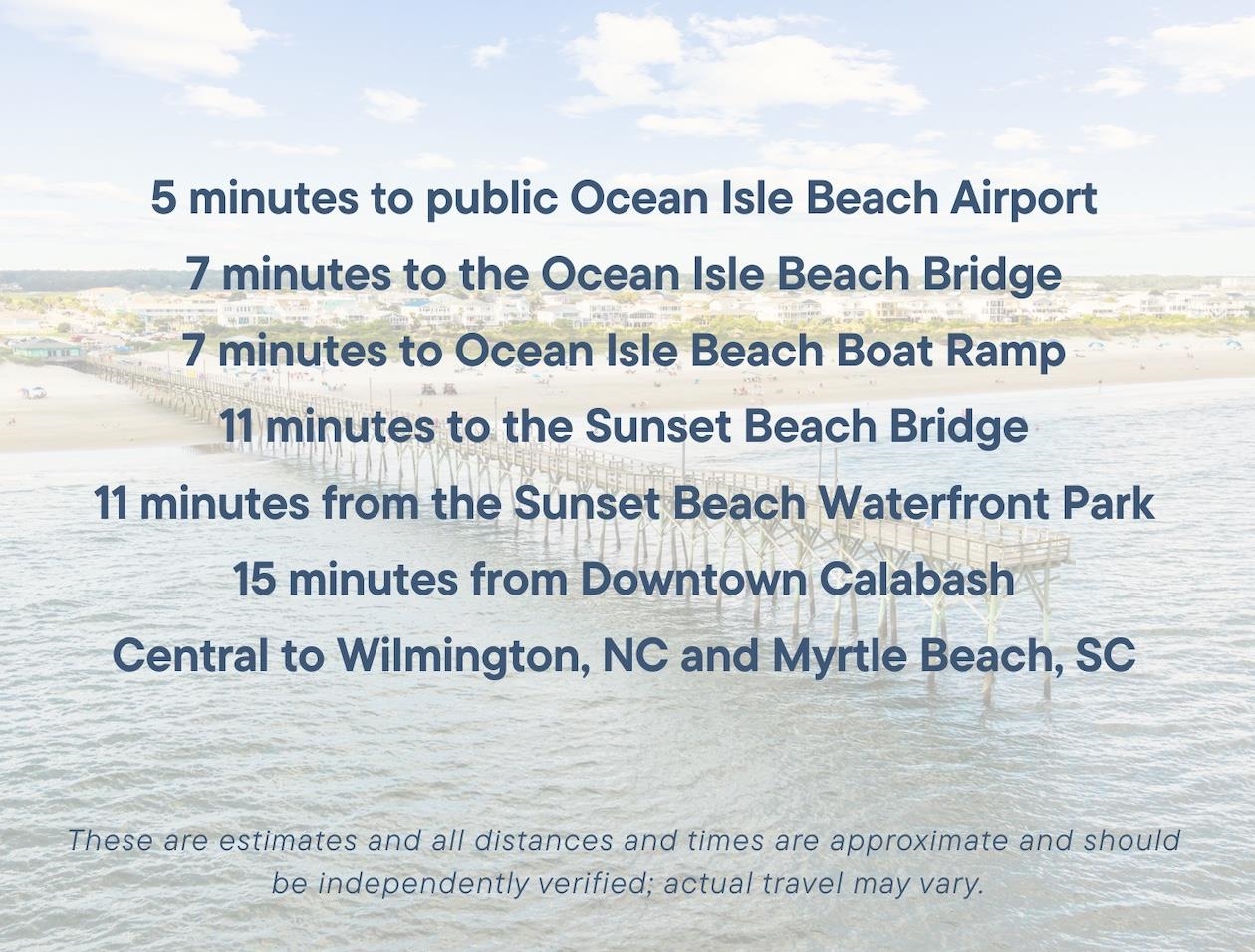 5 minutes to public Ocean Isle Beach Airport

7 minutes to the Ocean Isle Beach Bridge

7 minutes to Ocean Isle Beach Boat Ramp

11 minutes to the Sunset Beach Bridge

11 minutes from the Sunset Beach Waterfront Park

15 minutes from Downtown Calabash

Central to Wilmington, NC and Myrtle Beach, SC

These are estimates and all distances and times are approximate and should be independently verified; actual travel may vary.